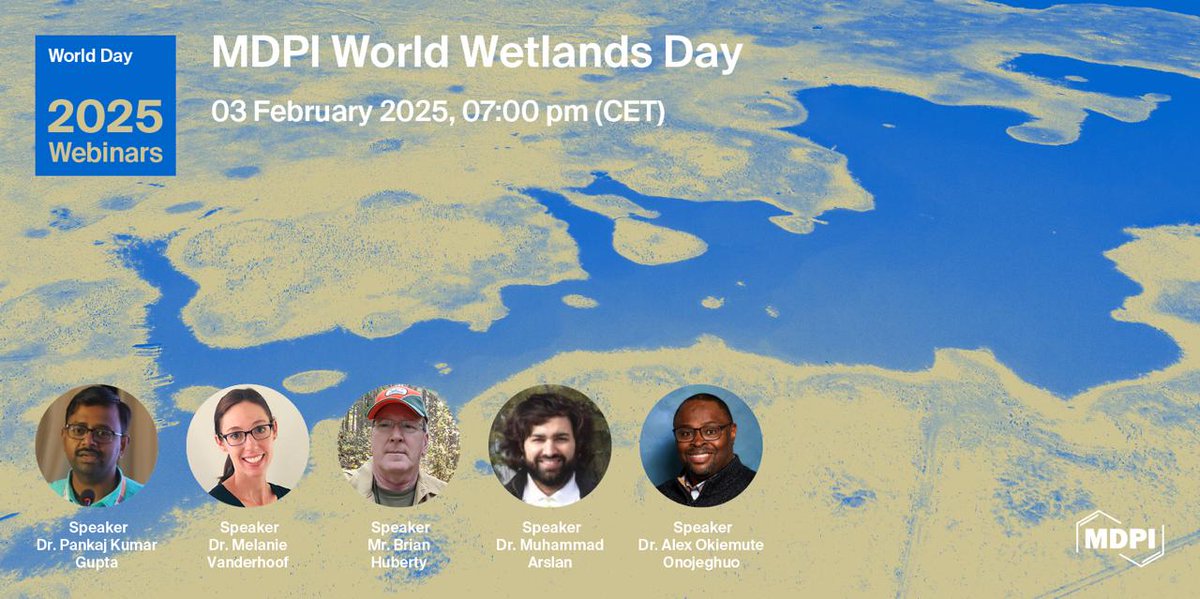 World Day
2025
Webinars

MDPI World Wetlands Day

03 February 2025, 07:00 pm (CET)

Speaker
Dr. Pankaj Kumar Gupta

Speaker
Dr. Melanie Vanderhoof

Speaker
Mr. Brian Huberty

Speaker
Dr. Muhammad Arslan

Speaker
Dr. Alex Okiemute Onojeghuo

MDPI